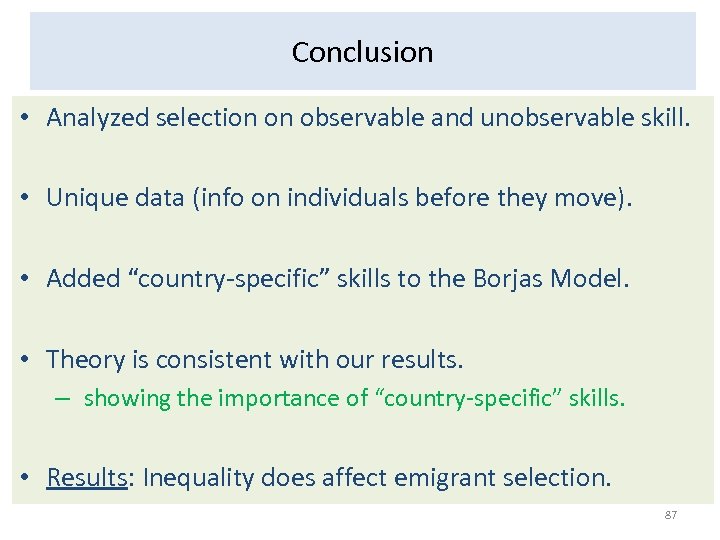 Conclusion

• Analyzed selection on observable and unobservable skill.

• Unique data (info on individuals before they move).

• Added “country-specific” skills to the Borjas Model.

• Theory is consistent with our results.
– showing the importance of “country-specific” skills.

• Results: Inequality does affect emigrant selection.

87